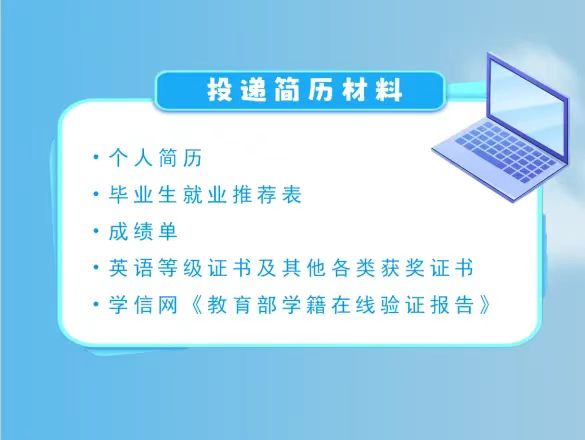 投递简历材料

· 个人简历
· 毕业生就业推荐表
· 成绩单
· 英语等级证书及其他各类获奖证书
· 学信网《教育部学籍在线验证报告》